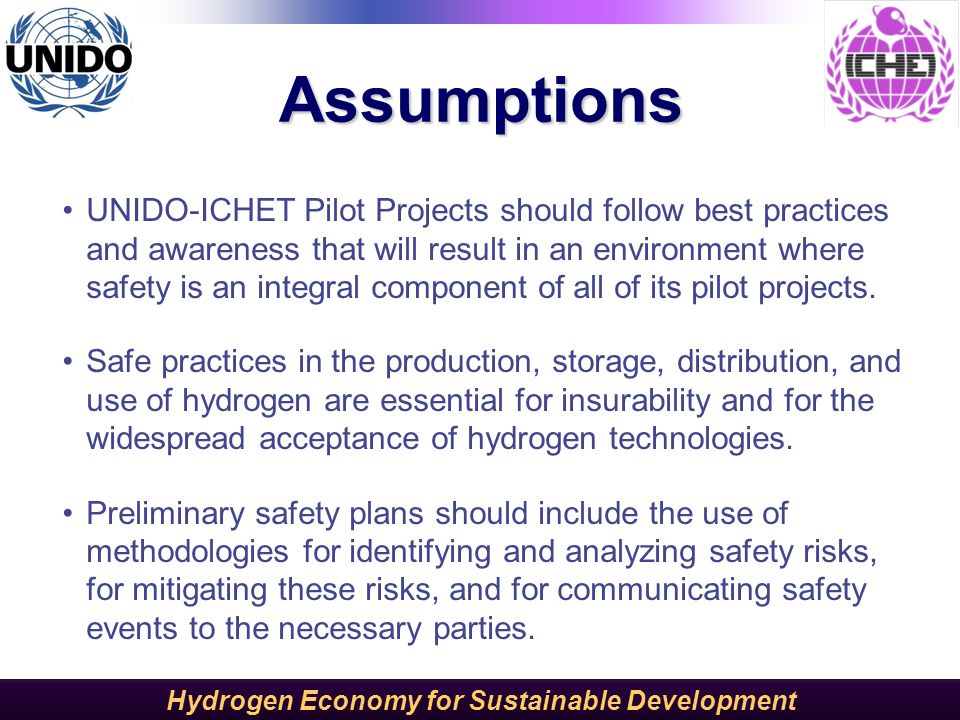 UNIDO

ICHET

Assumptions

• UNIDO-ICHET Pilot Projects should follow best practices and awareness that will result in an environment where safety is an integral component of all of its pilot projects.

• Safe practices in the production, storage, distribution, and use of hydrogen are essential for insurability and for the widespread acceptance of hydrogen technologies.

• Preliminary safety plans should include the use of methodologies for identifying and analyzing safety risks, for mitigating these risks, and for communicating safety events to the necessary parties.

Hydrogen Economy for Sustainable Development